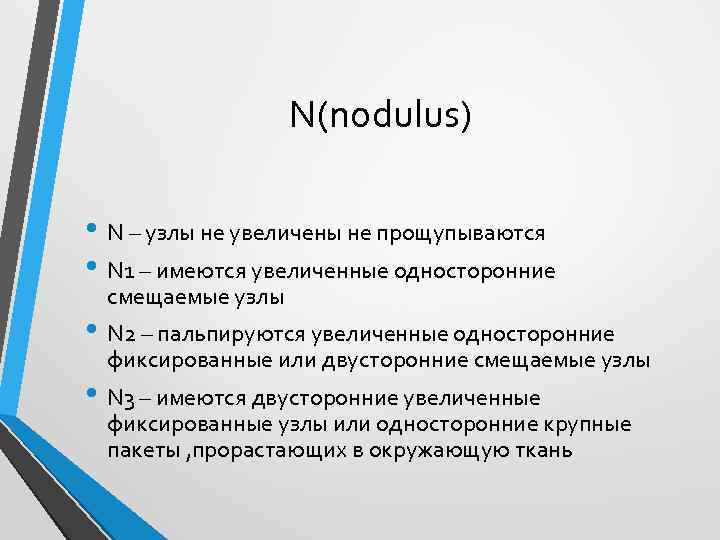 N(nodulus)

• N – узлы не увеличены не прощупываются
• N1 – имеются увеличенные односторонние смещаемые узлы
• N2 – пальпируются увеличенные односторонние фиксированные или двусторонние смещаемые узлы
• N3 – имеются двусторонние увеличенные фиксированные узлы или односторонние крупные пакеты ,прорастающих в окружающую ткань